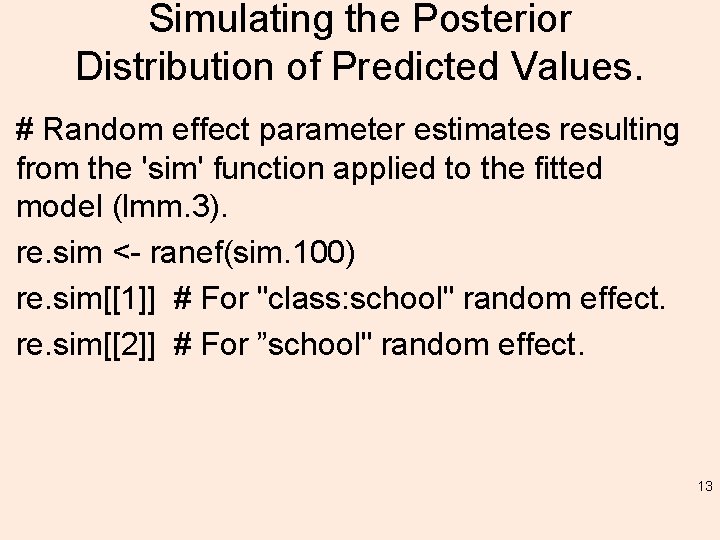 Simulating the Posterior Distribution of Predicted Values.

# Random effect parameter estimates resulting from the 'sim' function applied to the fitted model (lmm.3).

re.sim <- ranef(sim.100)

re.sim[[1]]  # For "class:school" random effect.

re.sim[[2]]  # For ”school" random effect.

13